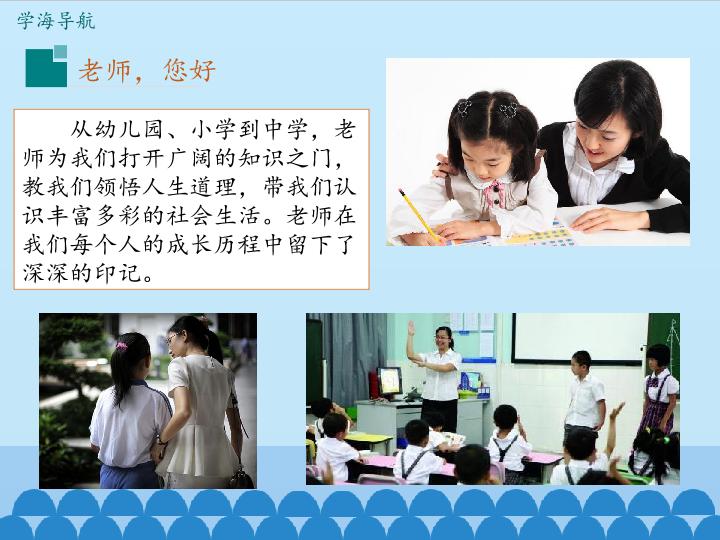 学海导航

老师，您好

从幼儿园、小学到中学，老师为我们打开广阔的知识之门，教我们领悟人生道理，带我们认识丰富多彩的社会生活。老师在我们每个人的成长历程中留下了深深的印记。